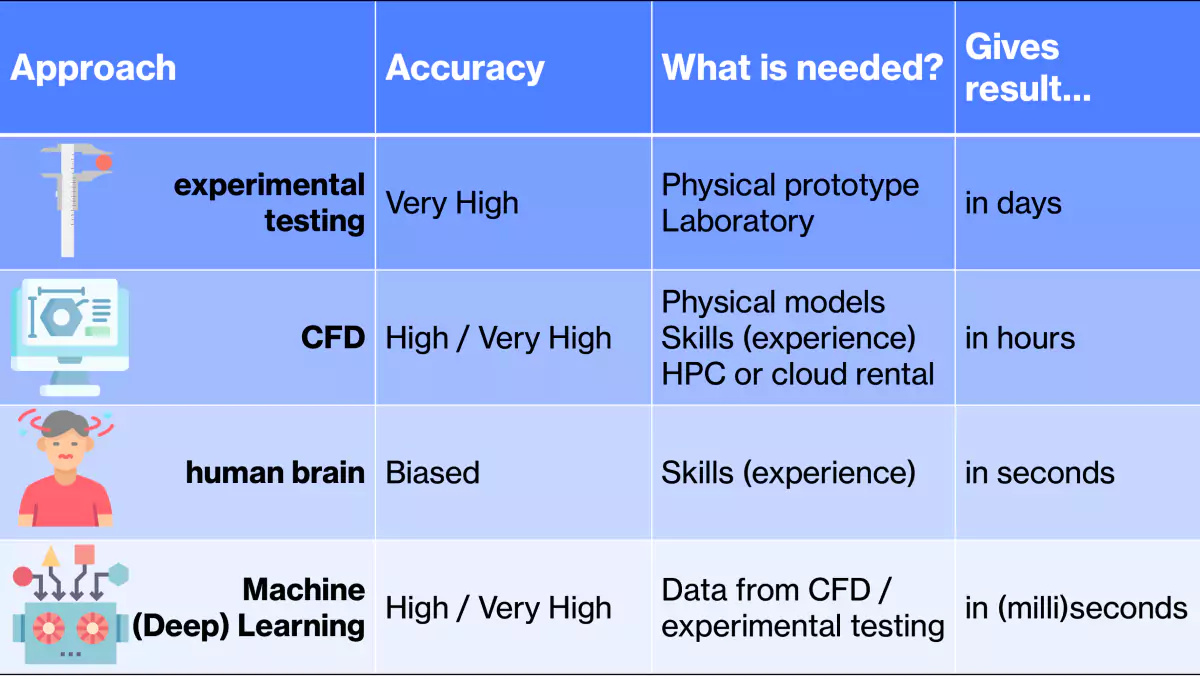 | Approach | Accuracy | What is needed? | Gives result... |
|---|---|---|---|
| experimental testing | Very High | Physical prototype Laboratory | in days |
| CFD | High / Very High | Physical models Skills (experience) HPC or cloud rental | in hours |
| human brain | Biased | Skills (experience) | in seconds |
| Machine (Deep) Learning | High / Very High | Data from CFD / experimental testing | in (milli)seconds |